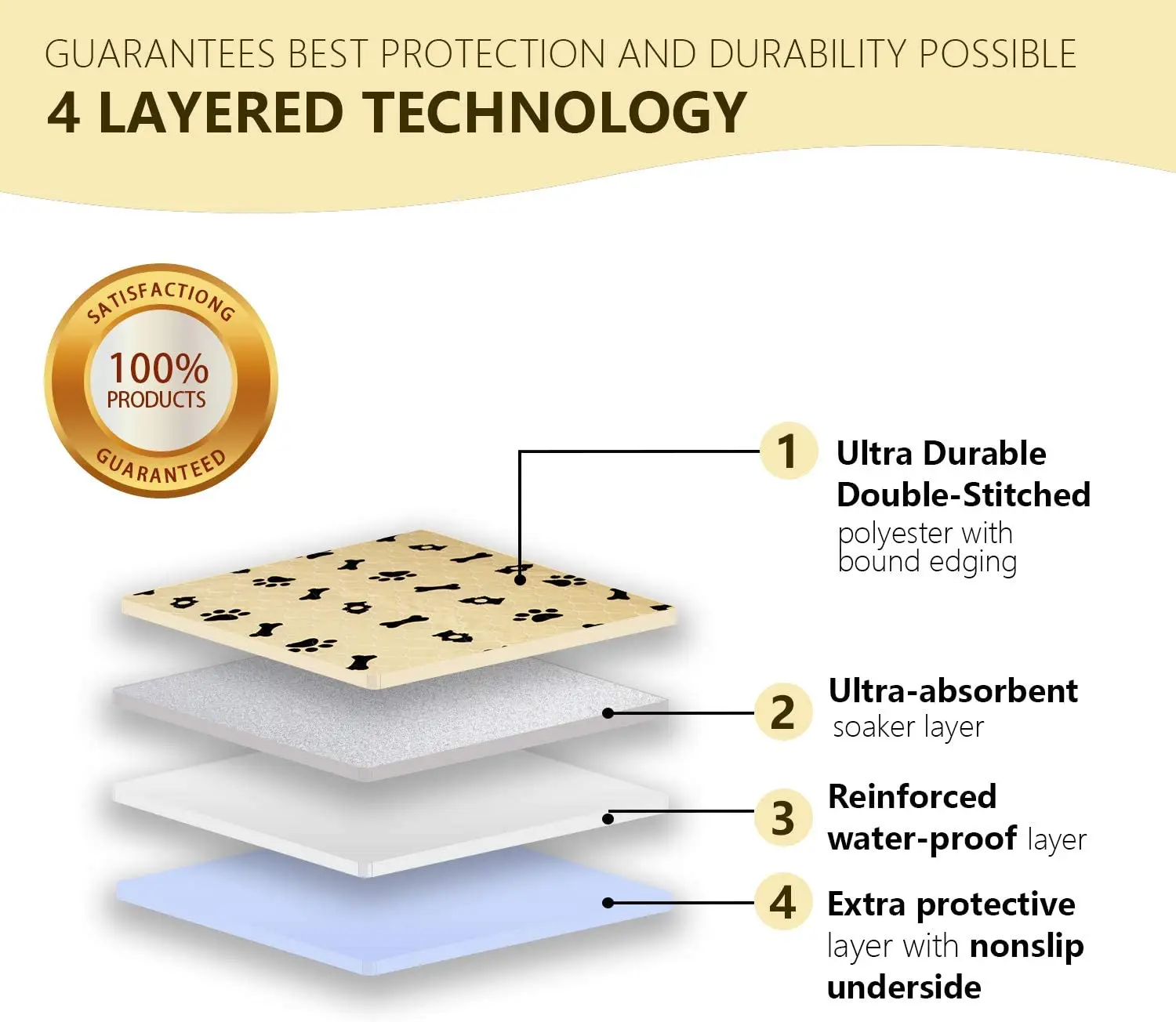 GUARANTEES BEST PROTECTION AND DURABILITY POSSIBLE
4 LAYERED TECHNOLOGY

SATISFACTIONG
100%
PRODUCTS
GUARANTEED

1 Ultra Durable Double-Stitched polyester with bound edging

2 Ultra-absorbent soaker layer

3 Reinforced water-proof layer

4 Extra protective layer with nonslip underside